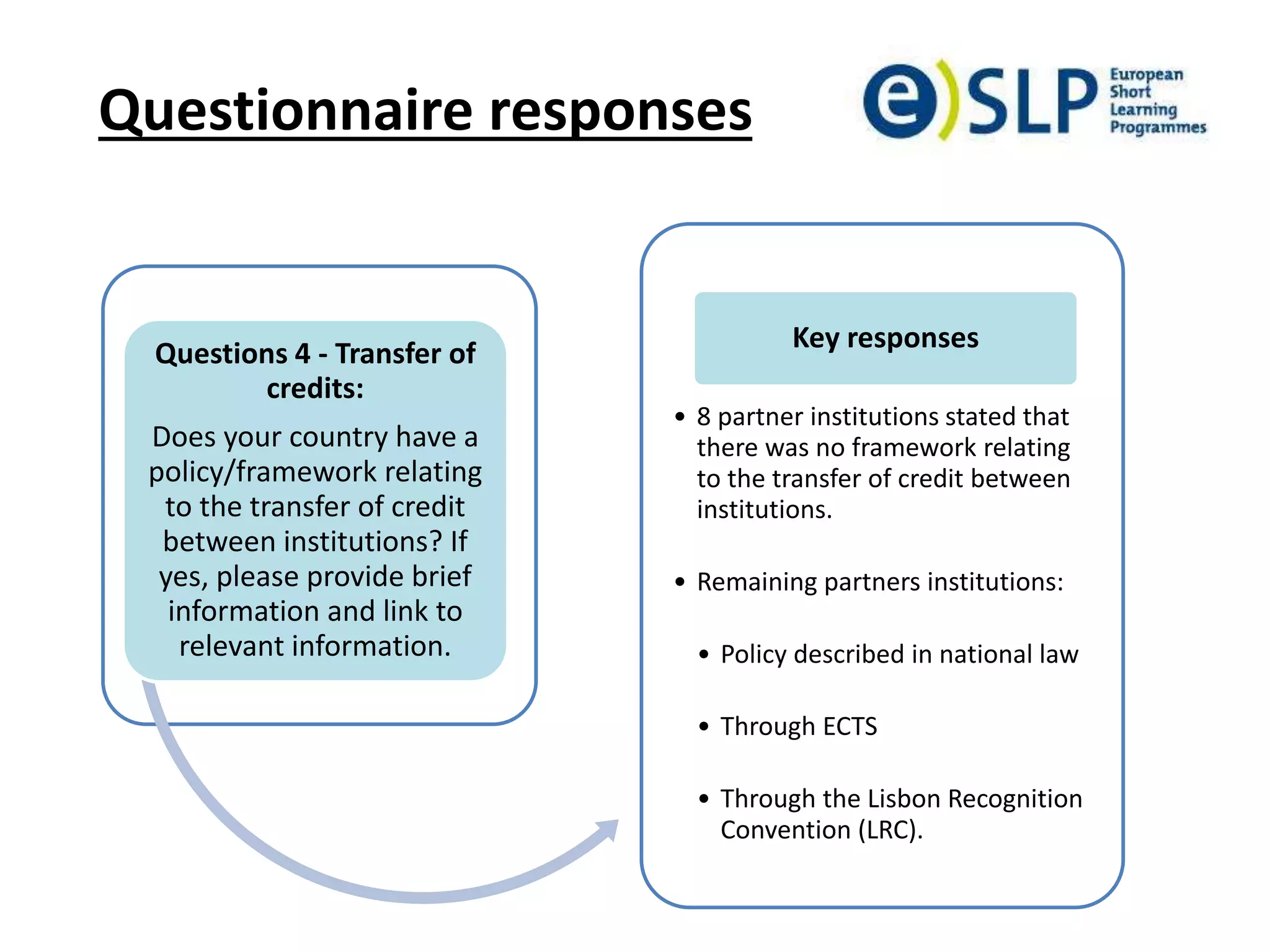 Questionnaire responses

e)SLP European Short Learning Programmes

Questions 4 - Transfer of credits:

Does your country have a policy/framework relating to the transfer of credit between institutions? If yes, please provide brief information and link to relevant information.

Key responses

• 8 partner institutions stated that there was no framework relating to the transfer of credit between institutions.

• Remaining partners institutions:

• Policy described in national law

• Through ECTS

• Through the Lisbon Recognition Convention (LRC).